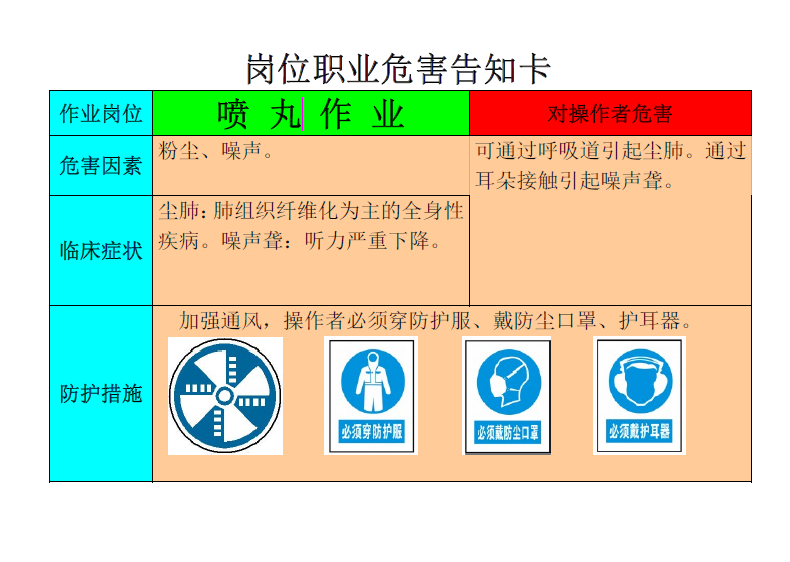 岗位职业危害告知卡

| 作业岗位 | 喷 丸 作 业 | 对操作者危害 |
|---|---|---|
| 危害因素 | 粉尘、噪声。 | 可通过呼吸道引起尘肺。通过耳朵接触引起噪声聋。 |
| 临床症状 | 尘肺：肺组织纤维化为主的全身性疾病。噪声聋：听力严重下降。 | |
| 防护措施 | 加强通风，操作者必须穿防护服、戴防尘口罩、护耳器。 必须穿防护服 必须戴防尘口罩 必须戴护耳器 | |